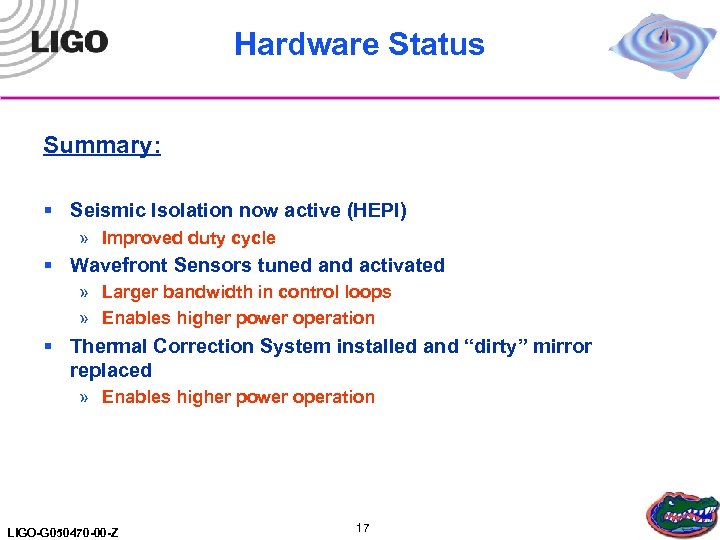 LIGO

Hardware Status

Summary:

▪ Seismic Isolation now active (HEPI)
» Improved duty cycle
▪ Wavefront Sensors tuned and activated
» Larger bandwidth in control loops
» Enables higher power operation
▪ Thermal Correction System installed and “dirty” mirror replaced
» Enables higher power operation

LIGO-G050470-00-Z

17